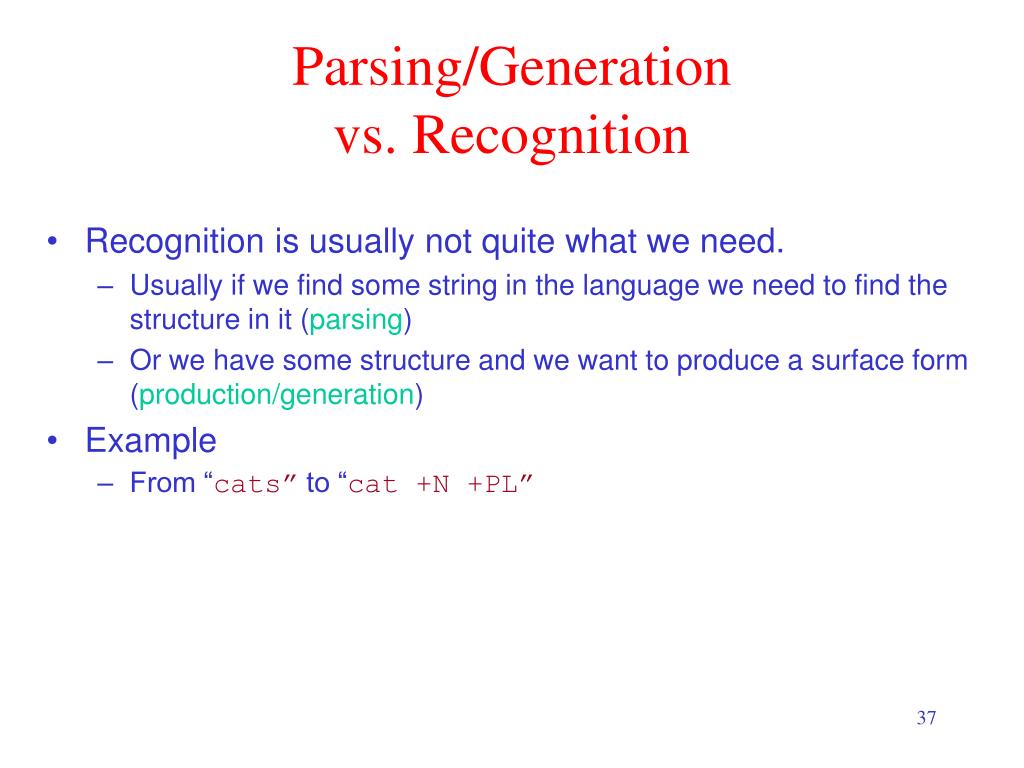 Parsing/Generation
vs. Recognition

• Recognition is usually not quite what we need.
– Usually if we find some string in the language we need to find the structure in it (parsing)
– Or we have some structure and we want to produce a surface form (production/generation)

• Example
– From “cats” to “cat +N +PL”

37